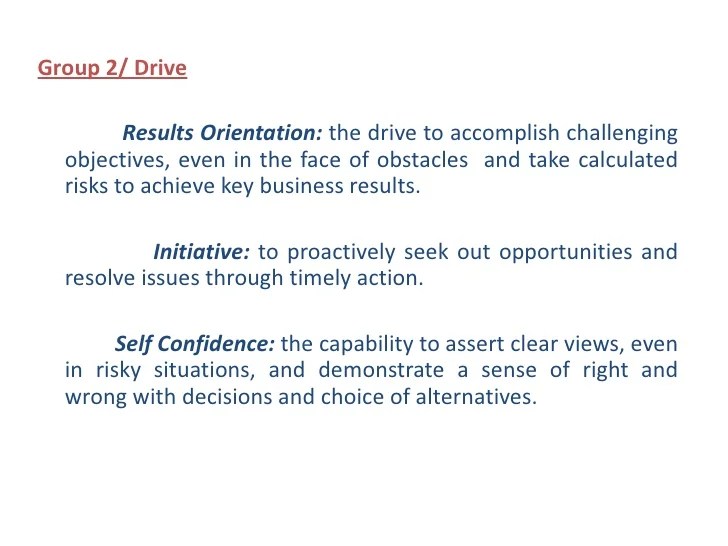 Group 2/ Drive

Results Orientation: the drive to accomplish challenging objectives, even in the face of obstacles and take calculated risks to achieve key business results.

Initiative: to proactively seek out opportunities and resolve issues through timely action.

Self Confidence: the capability to assert clear views, even in risky situations, and demonstrate a sense of right and wrong with decisions and choice of alternatives.